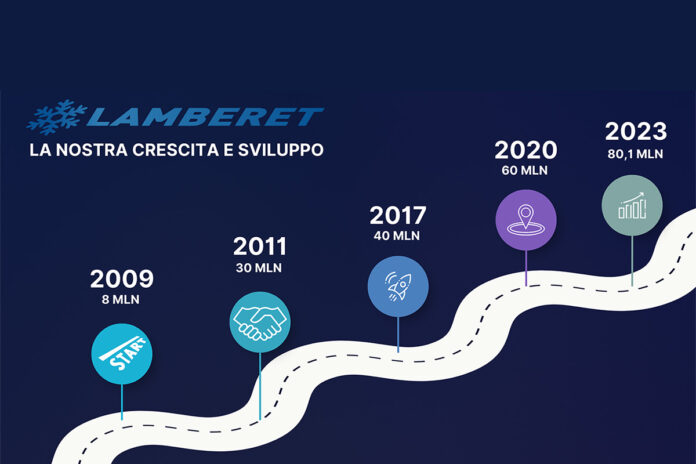 LAMBERET
LA NOSTRA CRESCITA E SVILUPPO

2009
8 MLN

START

2011
30 MLN

2017
40 MLN

2020
60 MLN

2023
80,1 MLN